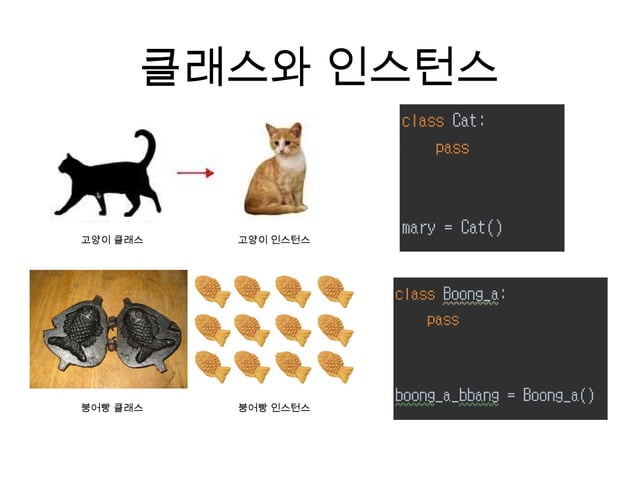 클래스와 인스턴스

고양이 클래스

고양이 인스턴스

class Cat:
    pass

mary = Cat()

붕어빵 클래스

붕어빵 인스턴스

class Boong_a:
    pass

boong_a_bbang = Boong_a()